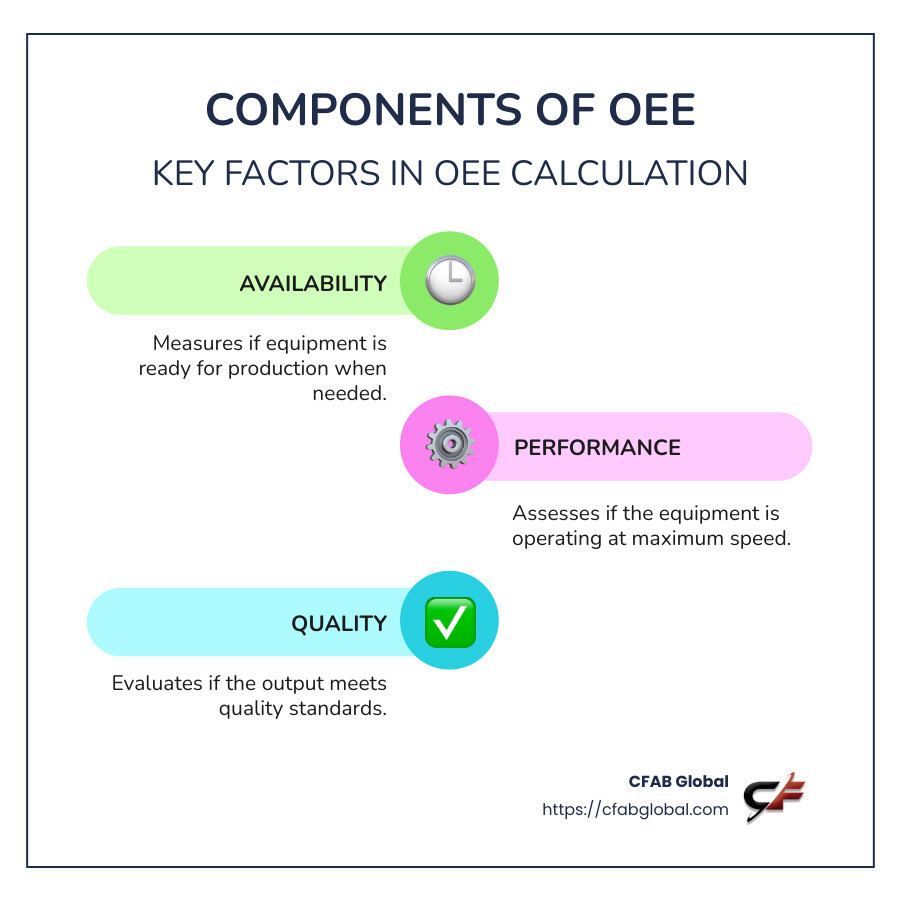 COMPONENTS OF OEE

KEY FACTORS IN OEE CALCULATION

AVAILABILITY

Measures if equipment is ready for production when needed.

PERFORMANCE

Assesses if the equipment is operating at maximum speed.

QUALITY

Evaluates if the output meets quality standards.

CFAB Global
https://cfabglobal.com